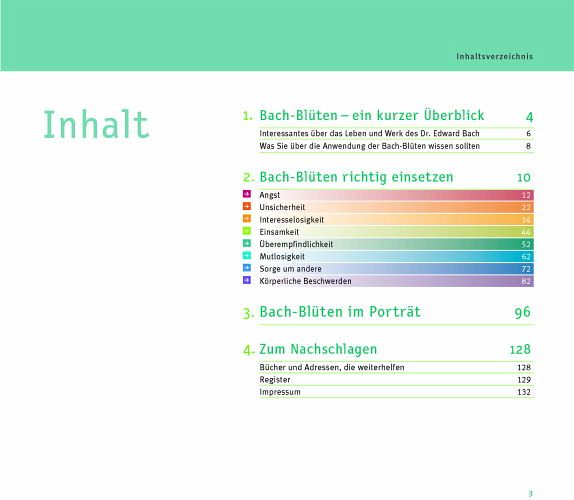 Inhaltsverzeichnis

Inhalt

1. Bach-Blüten – ein kurzer Überblick 4

Interessantes über das Leben und Werk des Dr. Edward Bach 6

Was Sie über die Anwendung der Bach-Blüten wissen sollten 8

2. Bach-Blüten richtig einsetzen 10

Angst 12

Unsicherheit 22

Interesselosigkeit 34

Einsamkeit 44

Überempfindlichkeit 52

Mutlosigkeit 62

Sorge um andere 72

Körperliche Beschwerden 82

3. Bach-Blüten im Porträt 96

4. Zum Nachschlagen 128

Bücher und Adressen, die weiterhelfen 128

Register 129

Impressum 132

3